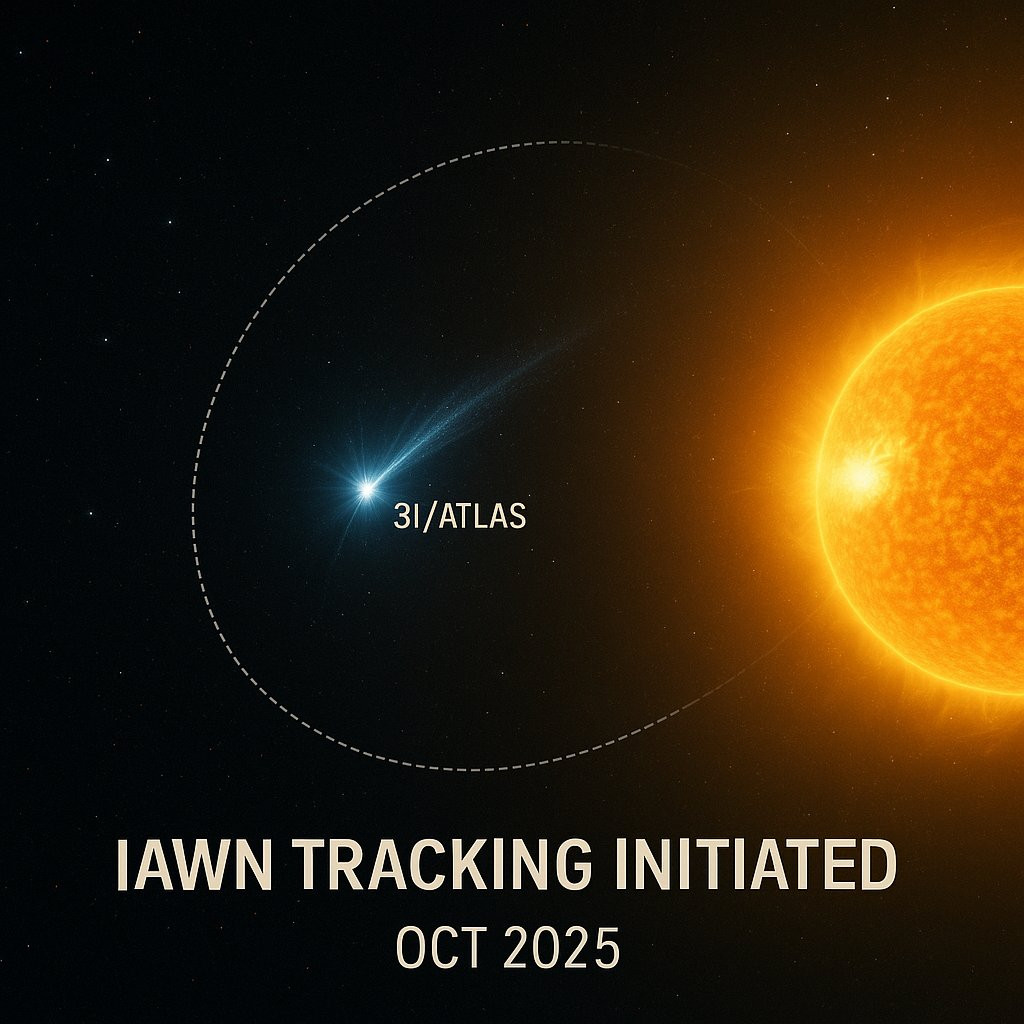 3I/ATLAS

IAWN TRACKING INITIATED

OCT 2025